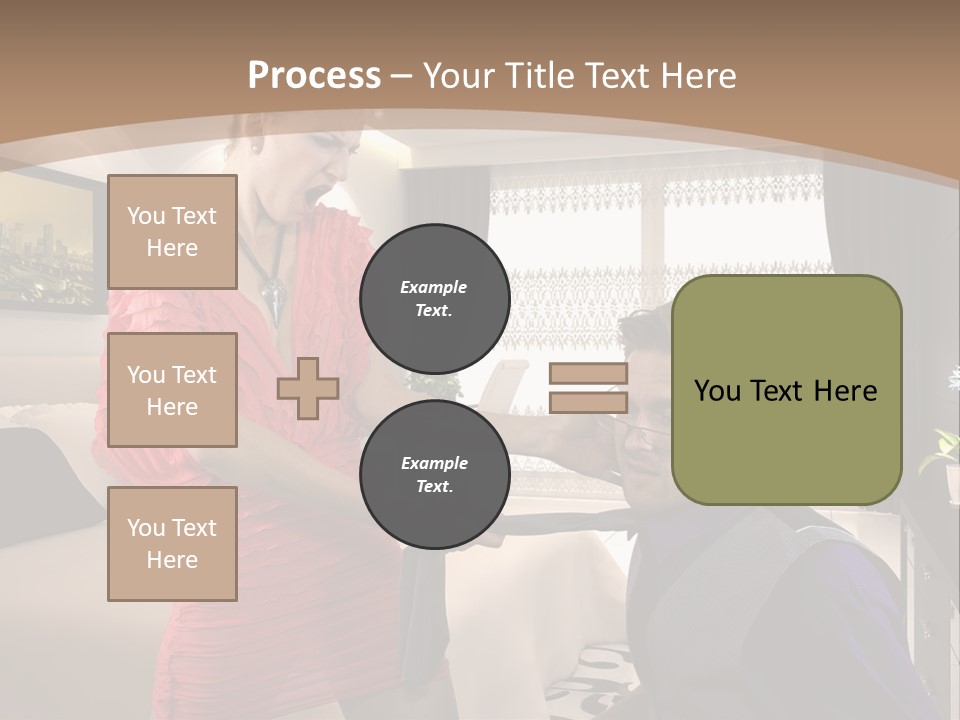 Process – Your Title Text Here

You Text Here

You Text Here

You Text Here

Example Text.

Example Text.

You Text Here